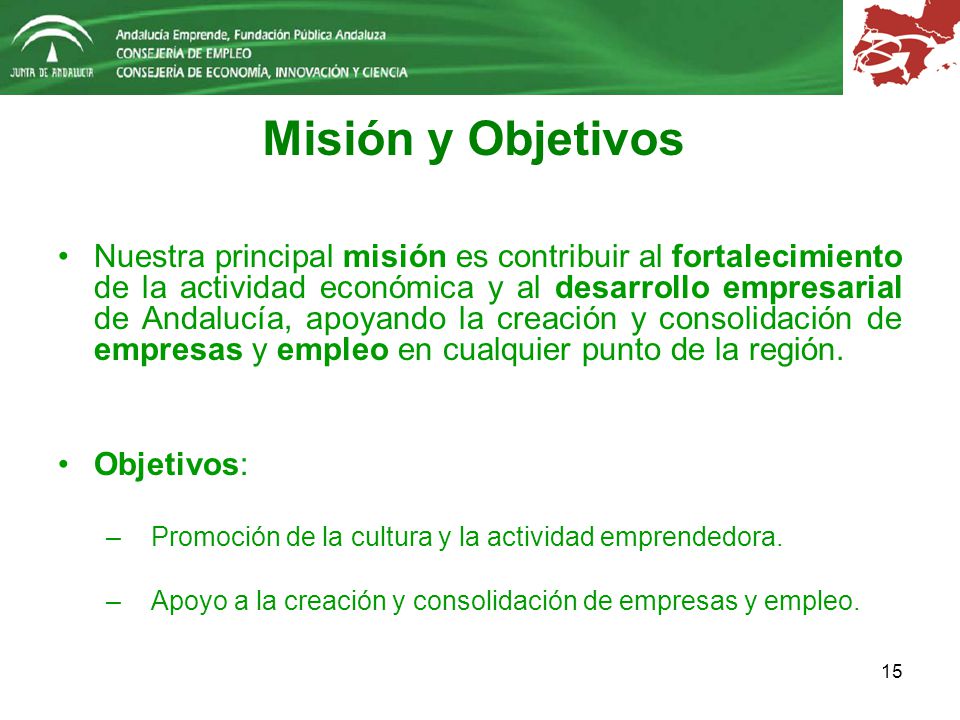 JUNTA DE ANDALUCIA

Andalucía Emprende, Fundación Pública Andaluza
CONSEJERÍA DE EMPLEO
CONSEJERÍA DE ECONOMÍA, INNOVACIÓN Y CIENCIA

Misión y Objetivos

• Nuestra principal misión es contribuir al fortalecimiento de la actividad económica y al desarrollo empresarial de Andalucía, apoyando la creación y consolidación de empresas y empleo en cualquier punto de la región.

• Objetivos:

– Promoción de la cultura y la actividad emprendedora.

– Apoyo a la creación y consolidación de empresas y empleo.

15